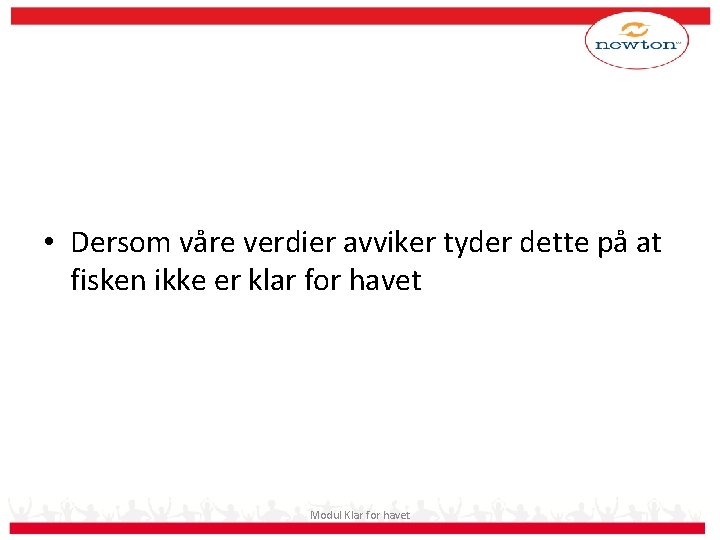 newton

• Dersom våre verdier avviker tyder dette på at fisken ikke er klar for havet

Modul Klar for havet